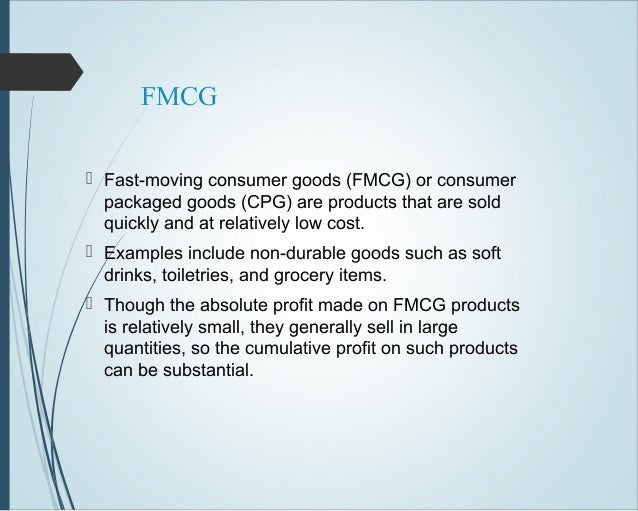 FMCG

 Fast-moving consumer goods (FMCG) or consumer packaged goods (CPG) are products that are sold quickly and at relatively low cost.

 Examples include non-durable goods such as soft drinks, toiletries, and grocery items.

 Though the absolute profit made on FMCG products is relatively small, they generally sell in large quantities, so the cumulative profit on such products can be substantial.